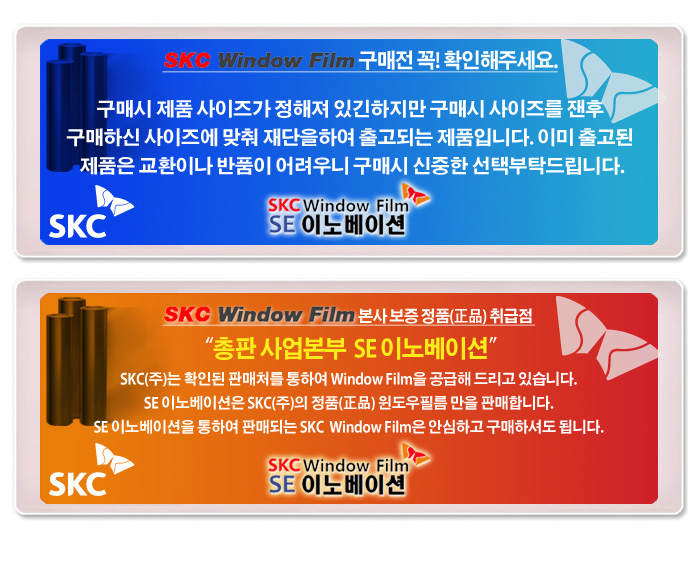 SKC Window Film 구매전 꼭! 확인해주세요.

구매시 제품 사이즈가 정해져 있긴하지만 구매시 사이즈를 잰후 구매하신 사이즈에 맞춰 재단을하여 출고되는 제품입니다. 이미 출고된 제품은 교환이나 반품이 어려우니 구매시 신중한 선택부탁드립니다.

SKC

SKC Window Film
SE 이노베이션

SKC Window Film 본사 보증 정품(正品) 취급점

"총판 사업본부 SE 이노베이션"

SKC(주)는 확인된 판매처를 통하여 Window Film을 공급해 드리고 있습니다.
SE 이노베이션은 SKC(주)의 정품(正品) 윈도우필름 만을 판매합니다.
SE 이노베이션을 통하여 판매되는 SKC Window Film은 안심하고 구매하셔도 됩니다.

SKC

SKC Window Film
SE 이노베이션